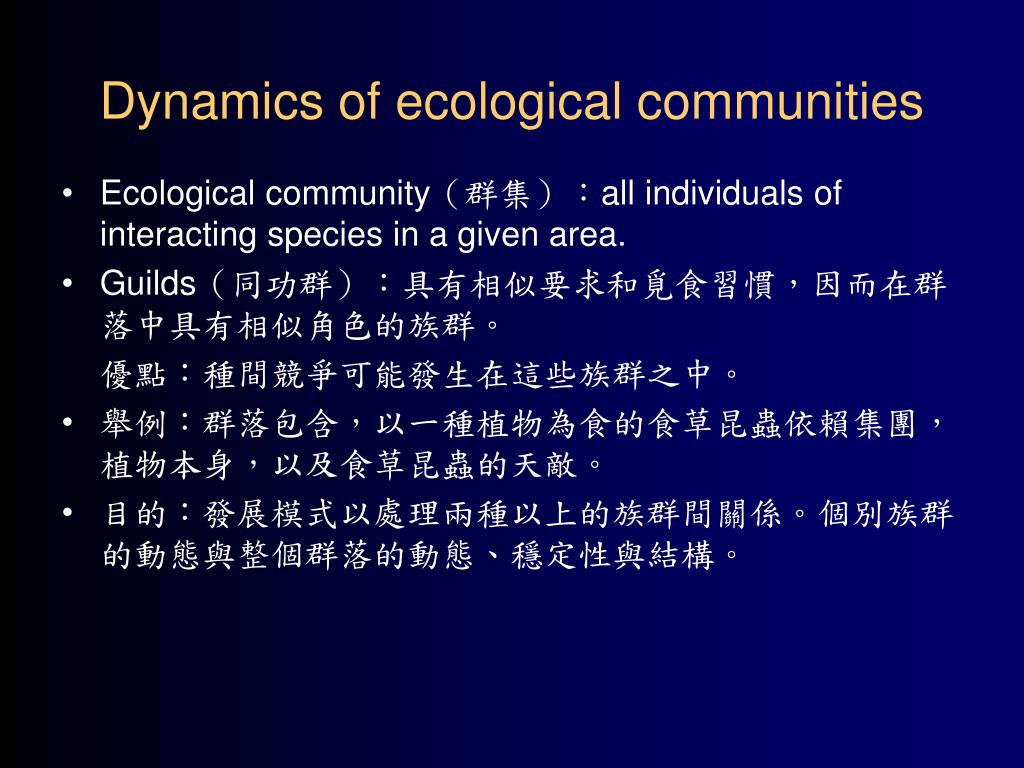 Dynamics of ecological communities

• Ecological community（群集）：all individuals of interacting species in a given area.

• Guilds（同功群）：具有相似要求和覓食習慣，因而在群落中具有相似角色的族群。

優點：種間競爭可能發生在這些族群之中。

• 舉例：群落包含，以一種植物為食的食草昆蟲依賴集團，植物本身，以及食草昆蟲的天敵。

• 目的：發展模式以處理兩種以上的族群間關係。個別族群的動態與整個群落的動態、穩定性與結構。